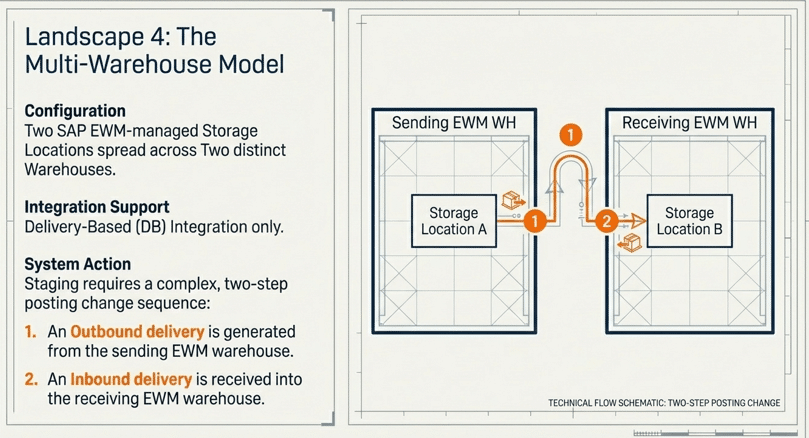 Landscape 4: The Multi-Warehouse Model

Configuration
Two SAP EWM-managed Storage Locations spread across Two distinct Warehouses.

Integration Support
Delivery-Based (DB) Integration only.

System Action
Staging requires a complex, two-step posting change sequence:

1. An Outbound delivery is generated from the sending EWM warehouse.

2. An Inbound delivery is received into the receiving EWM warehouse.

Sending EWM WH

Storage Location A

1

1

2

Receiving EWM WH

Storage Location B

TECHNICAL FLOW SCHEMATIC: TWO-STEP POSTING CHANGE